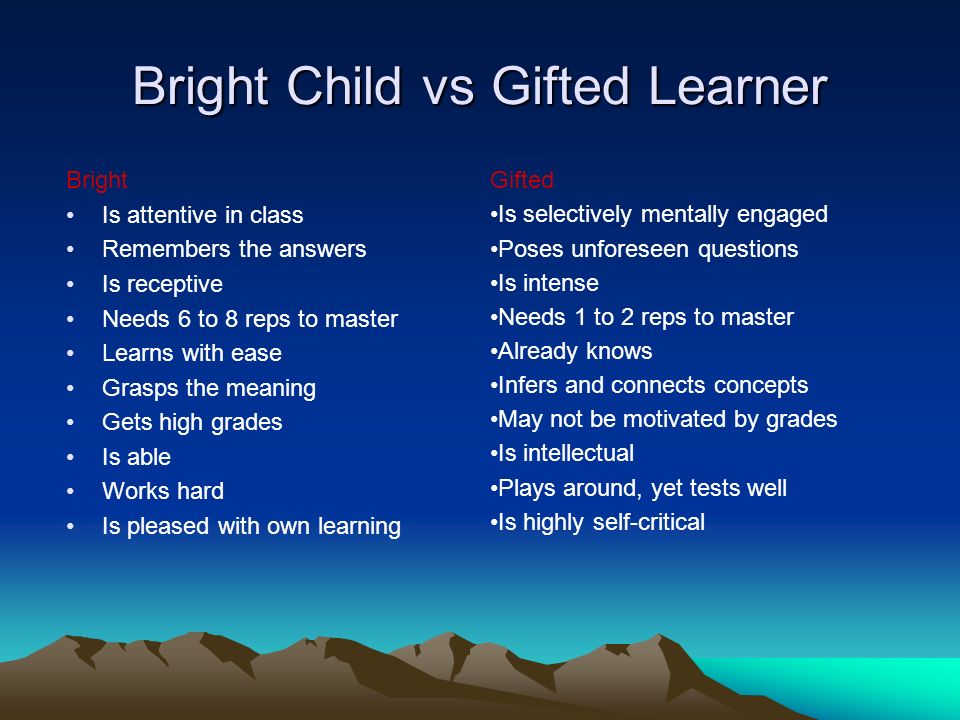 Bright Child vs Gifted Learner

Bright
• Is attentive in class
• Remembers the answers
• Is receptive
• Needs 6 to 8 reps to master
• Learns with ease
• Grasps the meaning
• Gets high grades
• Is able
• Works hard
• Is pleased with own learning

Gifted
•Is selectively mentally engaged
•Poses unforeseen questions
•Is intense
•Needs 1 to 2 reps to master
•Already knows
•Infers and connects concepts
•May not be motivated by grades
•Is intellectual
•Plays around, yet tests well
•Is highly self-critical